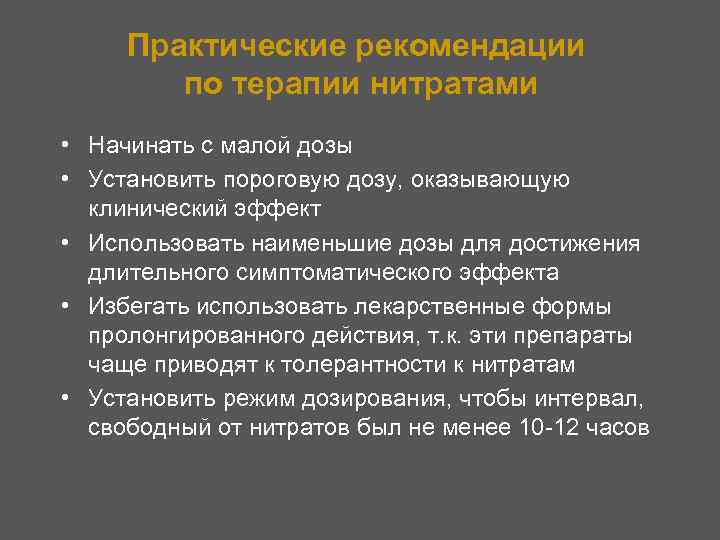 Практические рекомендации по терапии нитратами

• Начинать с малой дозы
• Установить пороговую дозу, оказывающую клинический эффект
• Использовать наименьшие дозы для достижения длительного симптоматического эффекта
• Избегать использовать лекарственные формы пролонгированного действия, т.к. эти препараты чаще приводят к толерантности к нитратам
• Установить режим дозирования, чтобы интервал, свободный от нитратов был не менее 10-12 часов